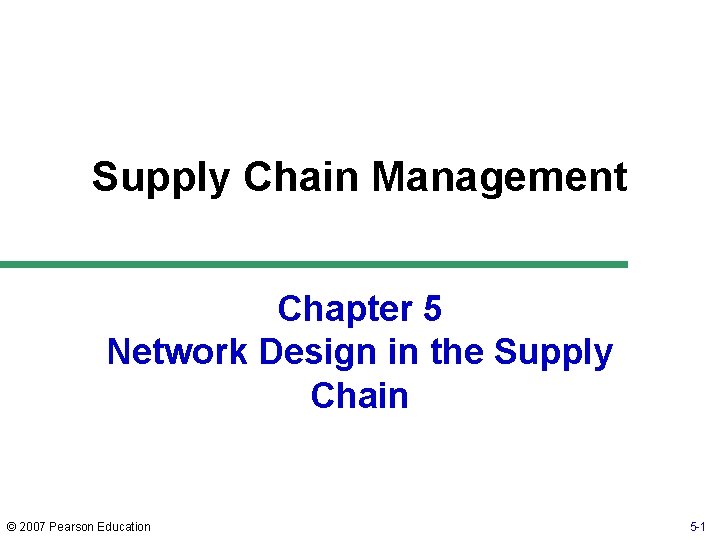 Supply Chain Management

Chapter 5
Network Design in the Supply Chain

© 2007 Pearson Education

5-1